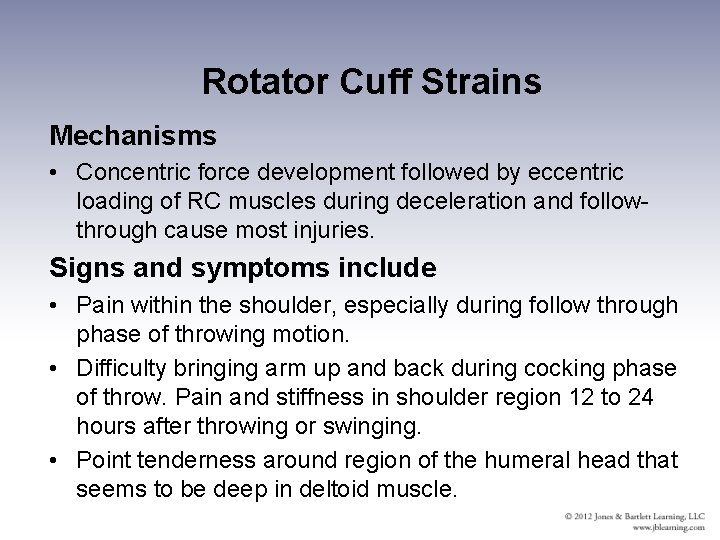 Rotator Cuff Strains

Mechanisms

• Concentric force development followed by eccentric loading of RC muscles during deceleration and follow-through cause most injuries.

Signs and symptoms include

• Pain within the shoulder, especially during follow through phase of throwing motion.

• Difficulty bringing arm up and back during cocking phase of throw. Pain and stiffness in shoulder region 12 to 24 hours after throwing or swinging.

• Point tenderness around region of the humeral head that seems to be deep in deltoid muscle.

© 2012 Jones & Bartlett Learning, LLC
www.jblearning.com